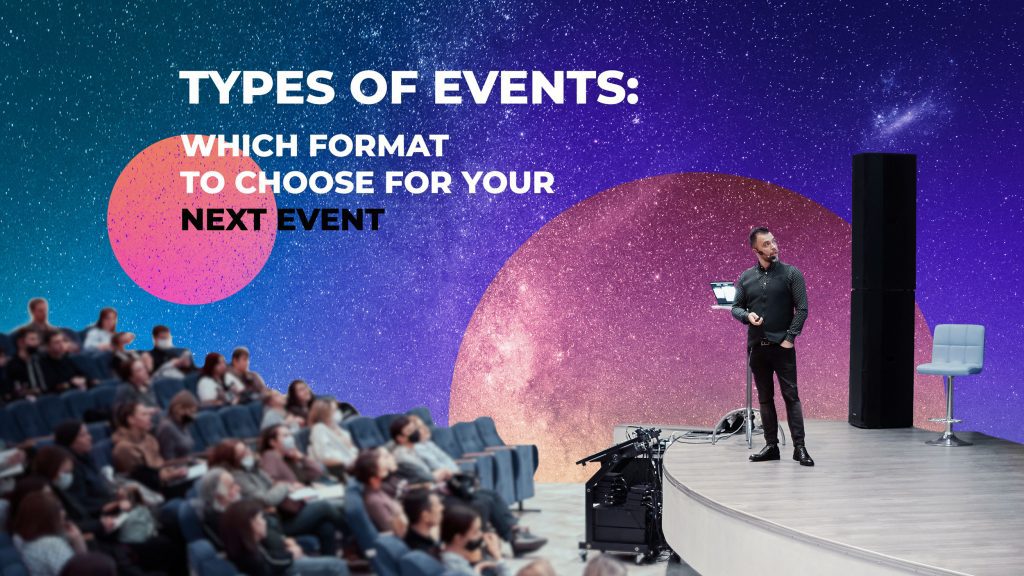 TYPES OF EVENTS:

WHICH FORMAT TO CHOOSE FOR YOUR NEXT EVENT